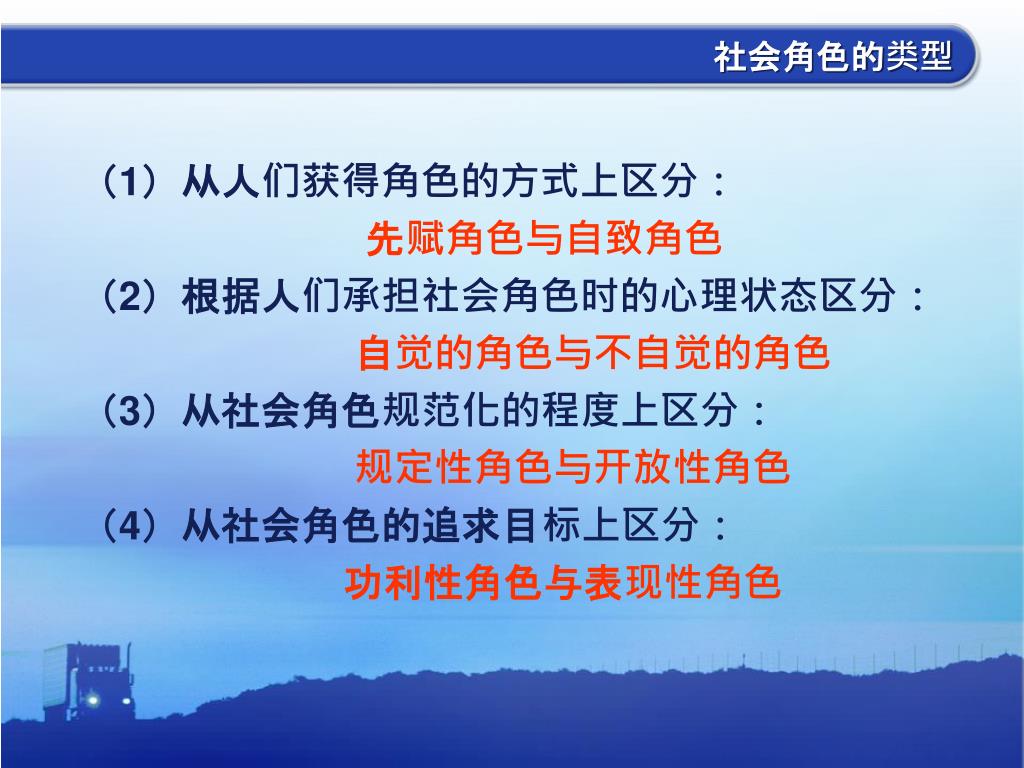 社会角色的类型

（1）从人们获得角色的方式上区分：

先赋角色与自致角色

（2）根据人们承担社会角色时的心理状态区分：

自觉的角色与不自觉的角色

（3）从社会角色规范化的程度上区分：

规定性角色与开放性角色

（4）从社会角色的追求目标上区分：

功利性角色与表现性角色